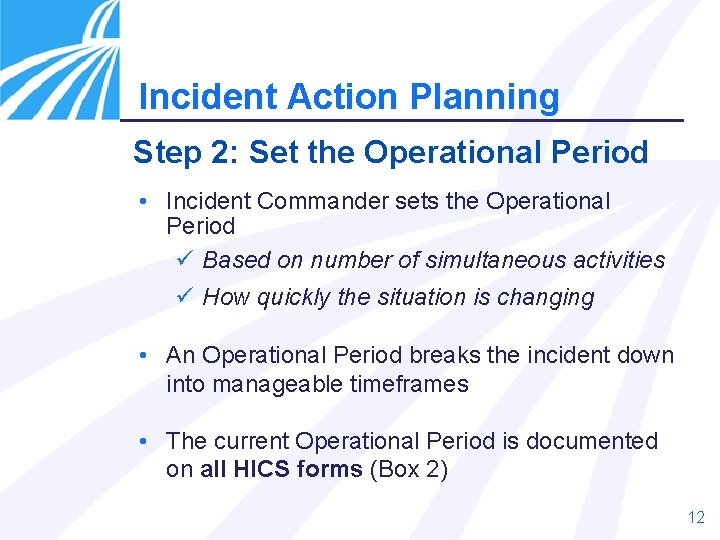 Incident Action Planning

Step 2: Set the Operational Period

• Incident Commander sets the Operational Period

✓ Based on number of simultaneous activities

✓ How quickly the situation is changing

• An Operational Period breaks the incident down into manageable timeframes

• The current Operational Period is documented on all HICS forms (Box 2)

12